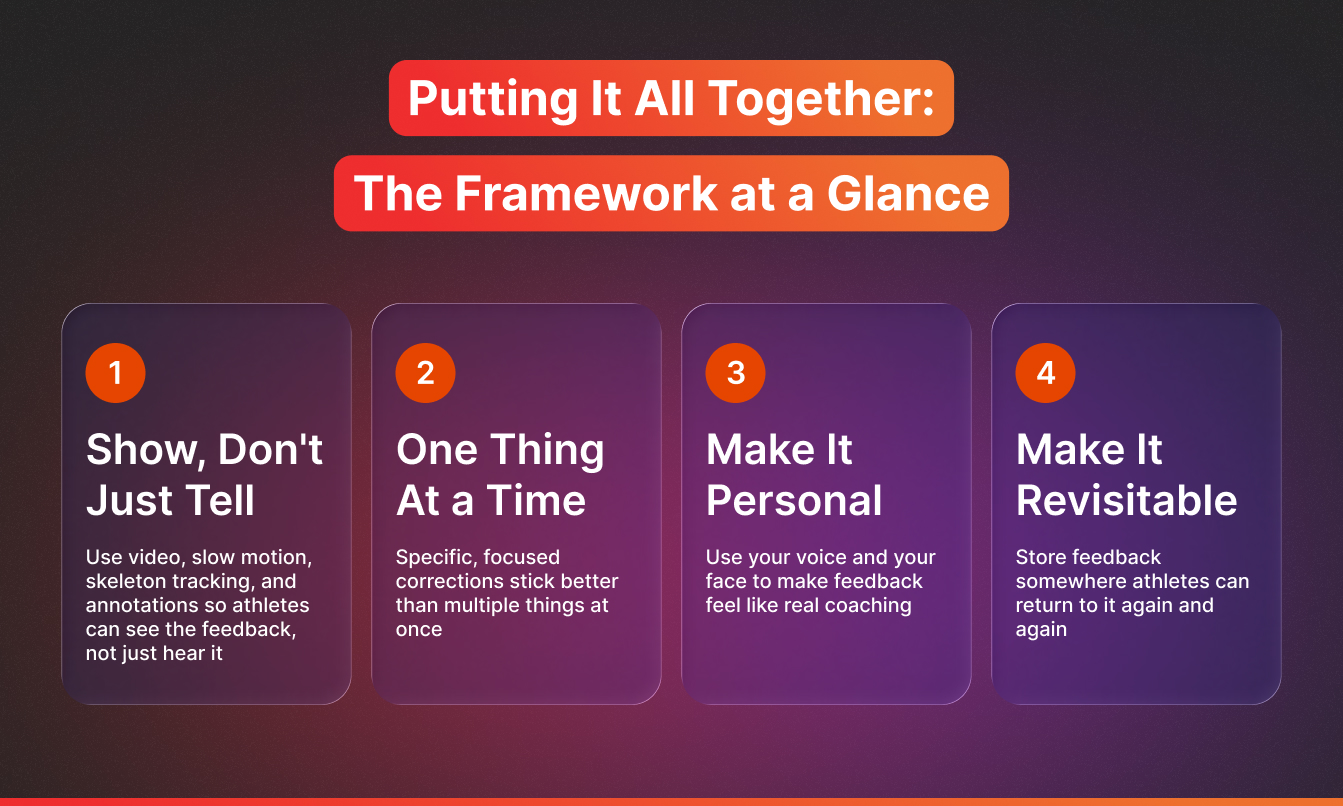 Putting It All Together:
The Framework at a Glance

1

Show, Don't Just Tell

Use video, slow motion, skeleton tracking, and annotations so athletes can see the feedback, not just hear it

2

One Thing At a Time

Specific, focused corrections stick better than multiple things at once

3

Make It Personal

Use your voice and your face to make feedback feel like real coaching

4

Make It Revisitable

Store feedback somewhere athletes can return to it again and again